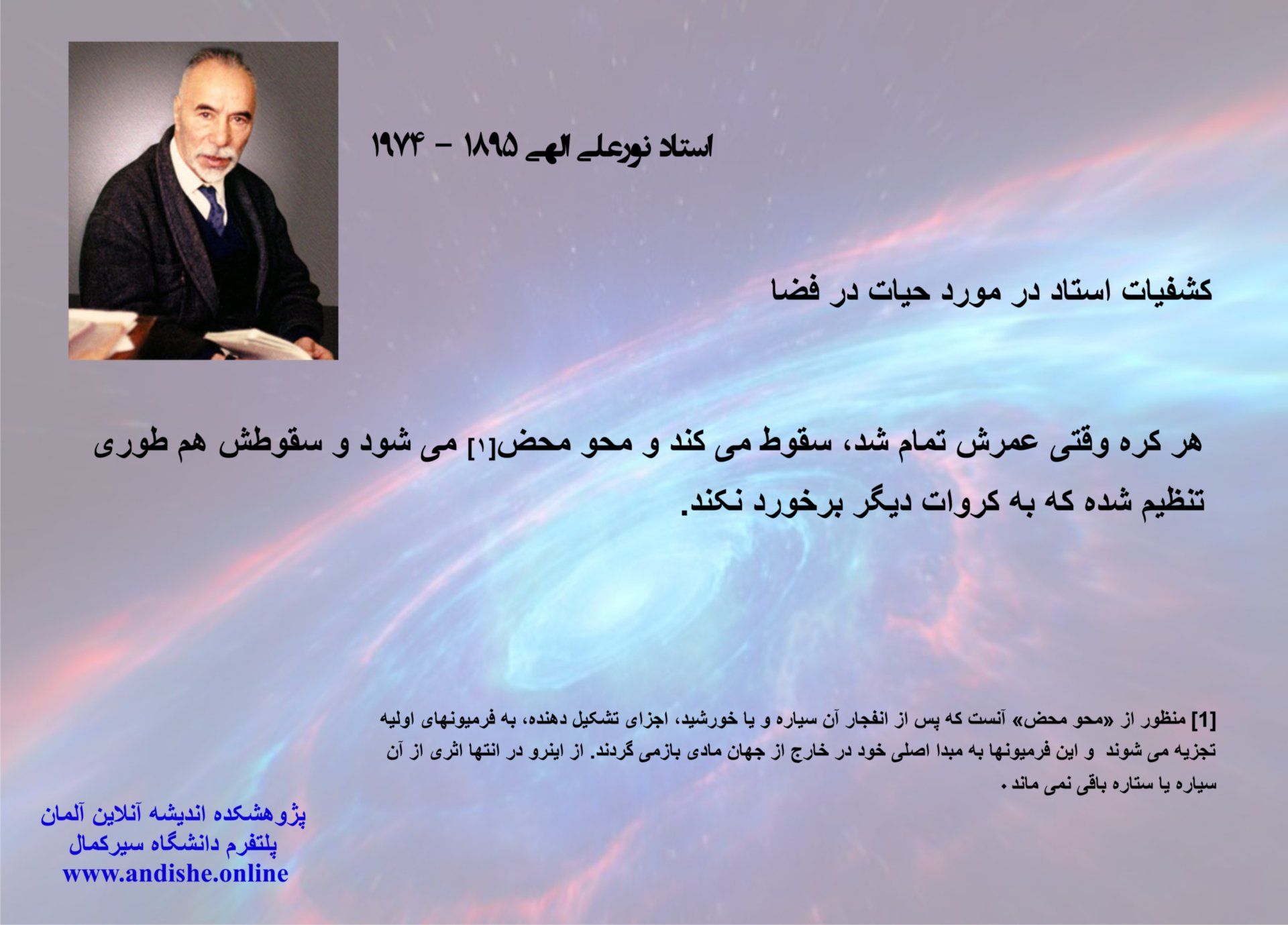 استاد نورعلی الهی ۱۸۹۵ - ۱۹۷۴

کشفیات استاد در مورد حیات در فضا

هر کره وقتی عمرش تمام شد، سقوط می کند و محو محض[۱] می شود و سقوطش هم طوری تنظیم شده که به کروات دیگر برخورد نکند.

[1] منظور از «محو محض» آنست که پس از انفجار آن سیاره و یا خورشید، اجزای تشکیل دهنده، به فرمیونهای اولیه تجزیه می شوند و این فرمیونها به مبدا اصلی خود در خارج از جهان مادی بازمی گردند. از اینرو در انتها اثری از آن سیاره یا ستاره باقی نمی ماند.

پژوهشکده اندیشه آنلاین آلمان
پلتفرم دانشگاه سیرکمال
www.andishe.online